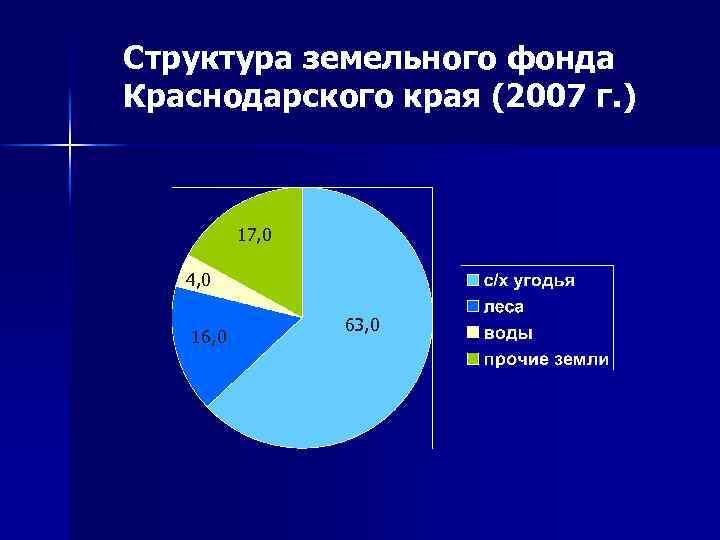 Структура земельного фонда Краснодарского края (2007 г.)

17,0

4,0

16,0

63,0

с/х угодья
леса
воды
прочие земли